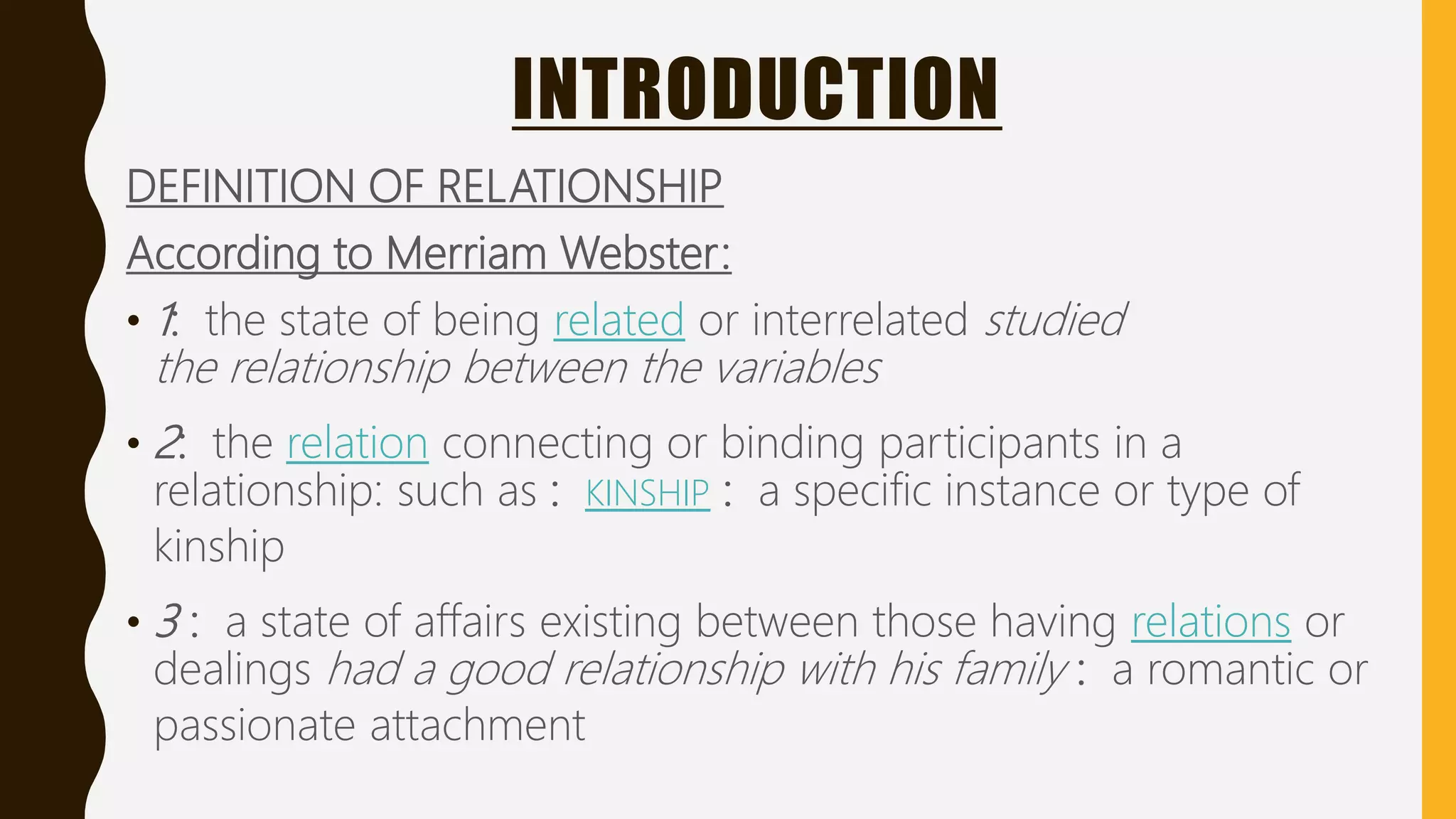 INTRODUCTION

DEFINITION OF RELATIONSHIP

According to Merriam Webster:

• 1: the state of being related or interrelated studied the relationship between the variables

• 2: the relation connecting or binding participants in a relationship: such as : KINSHIP : a specific instance or type of kinship

• 3 : a state of affairs existing between those having relations or dealings had a good relationship with his family : a romantic or passionate attachment